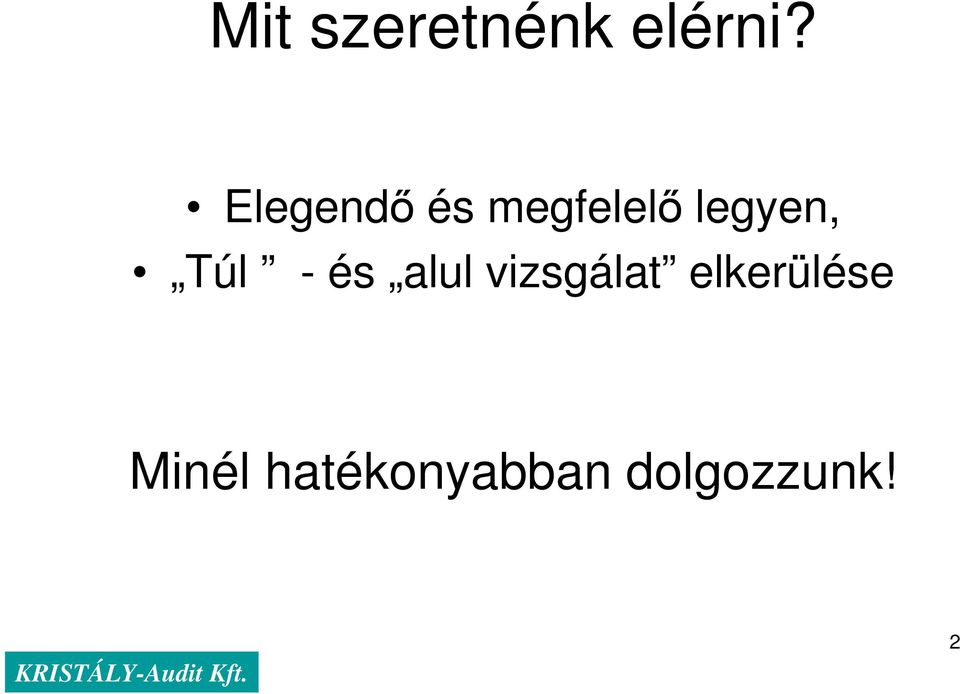 Mit szeretnénk elérni?

• Elegendő és megfelelő legyen,
• „Túl ” - és „alul vizsgálat” elkerülése

Minél hatékonyabban dolgozzunk!

KRISTÁLY-Audit Kft.

2